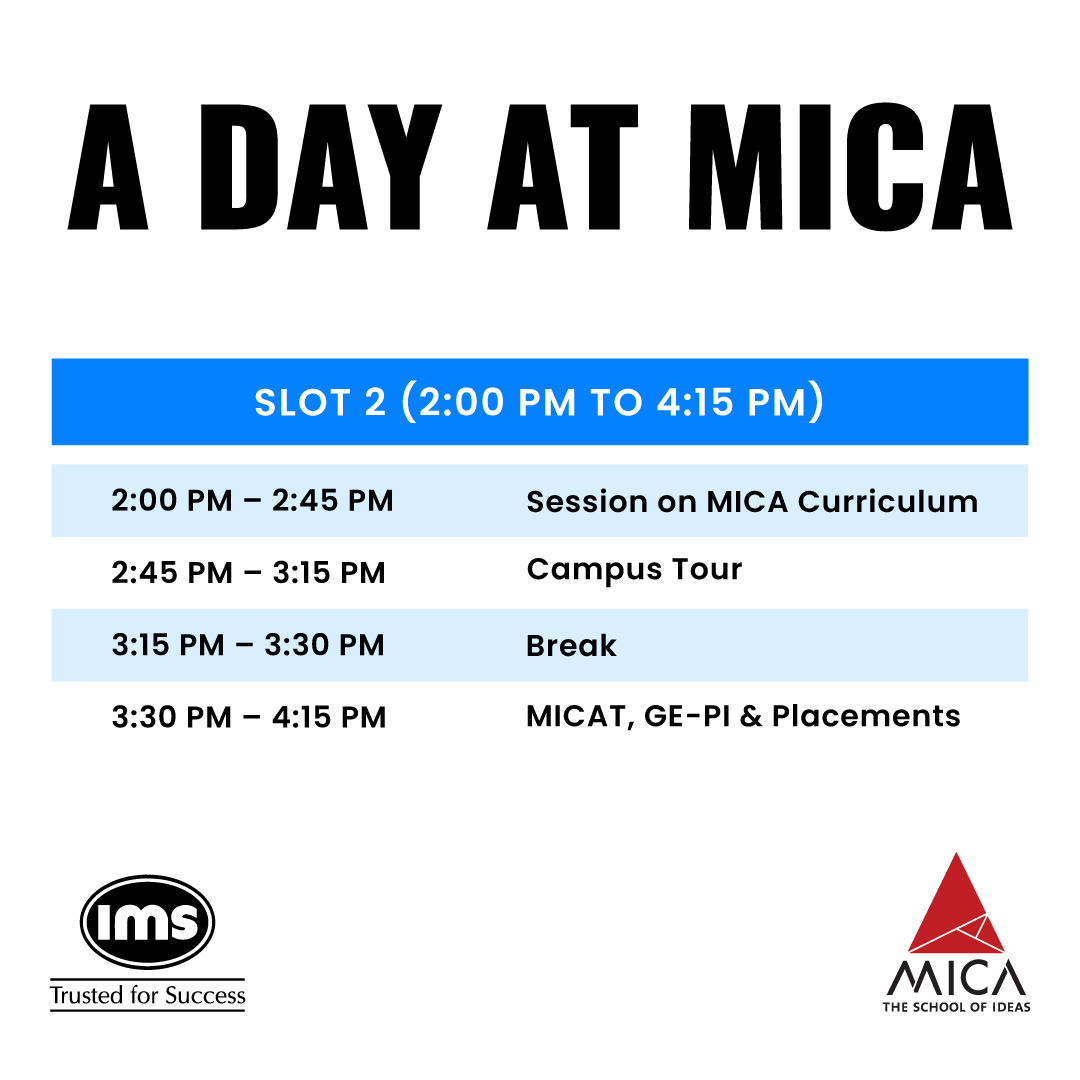 A DAY AT MICA

| SLOT 2 (2:00 PM TO 4:15 PM) | |
|---|---|
| 2:00 PM – 2:45 PM | Session on MICA Curriculum |
| 2:45 PM – 3:15 PM | Campus Tour |
| 3:15 PM – 3:30 PM | Break |
| 3:30 PM – 4:15 PM | MICAT, GE-PI & Placements |

ims
Trusted for Success

MICA
THE SCHOOL OF IDEAS